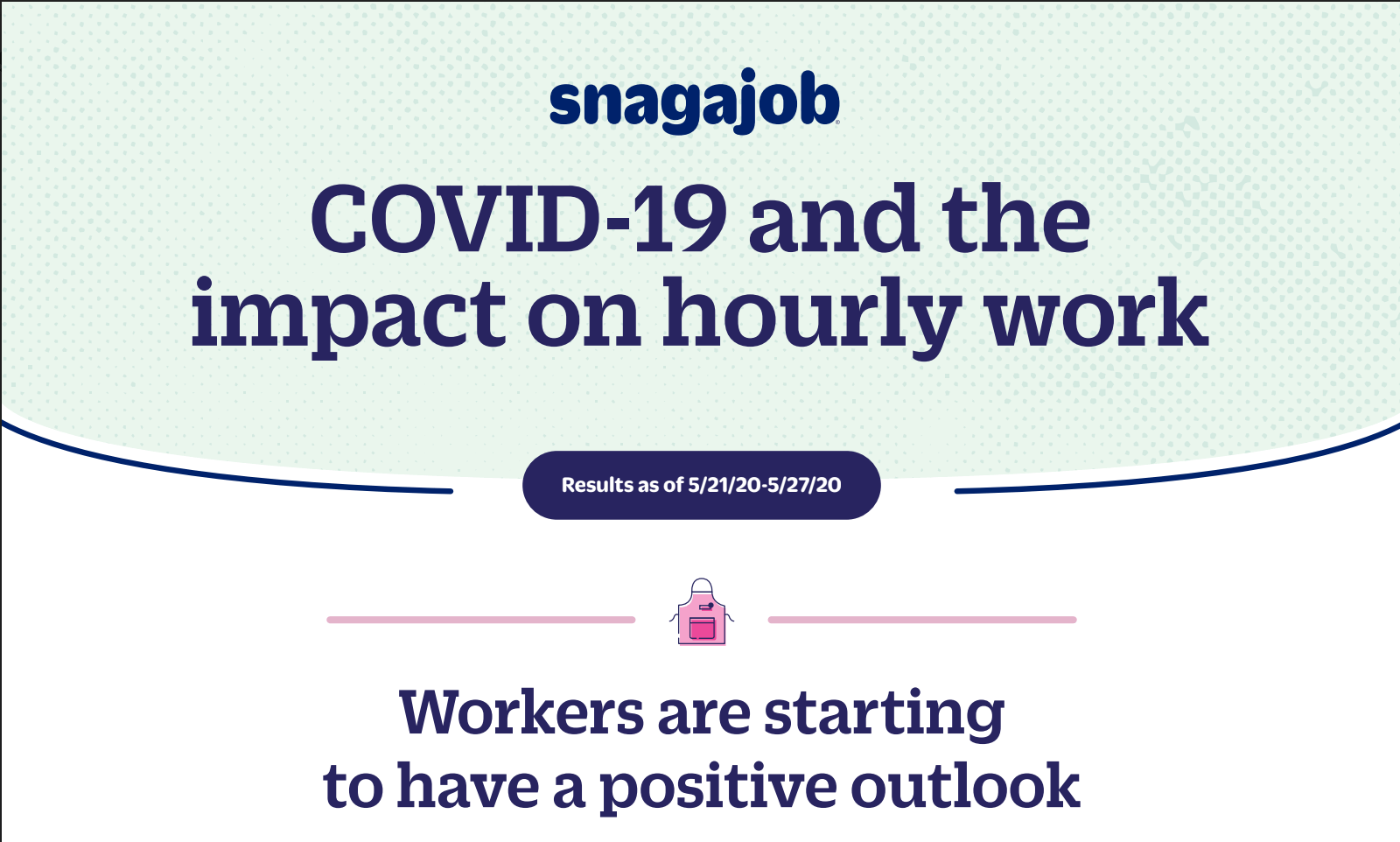 snagajob

COVID-19 and the impact on hourly work

Results as of 5/21/20-5/27/20

Workers are starting to have a positive outlook